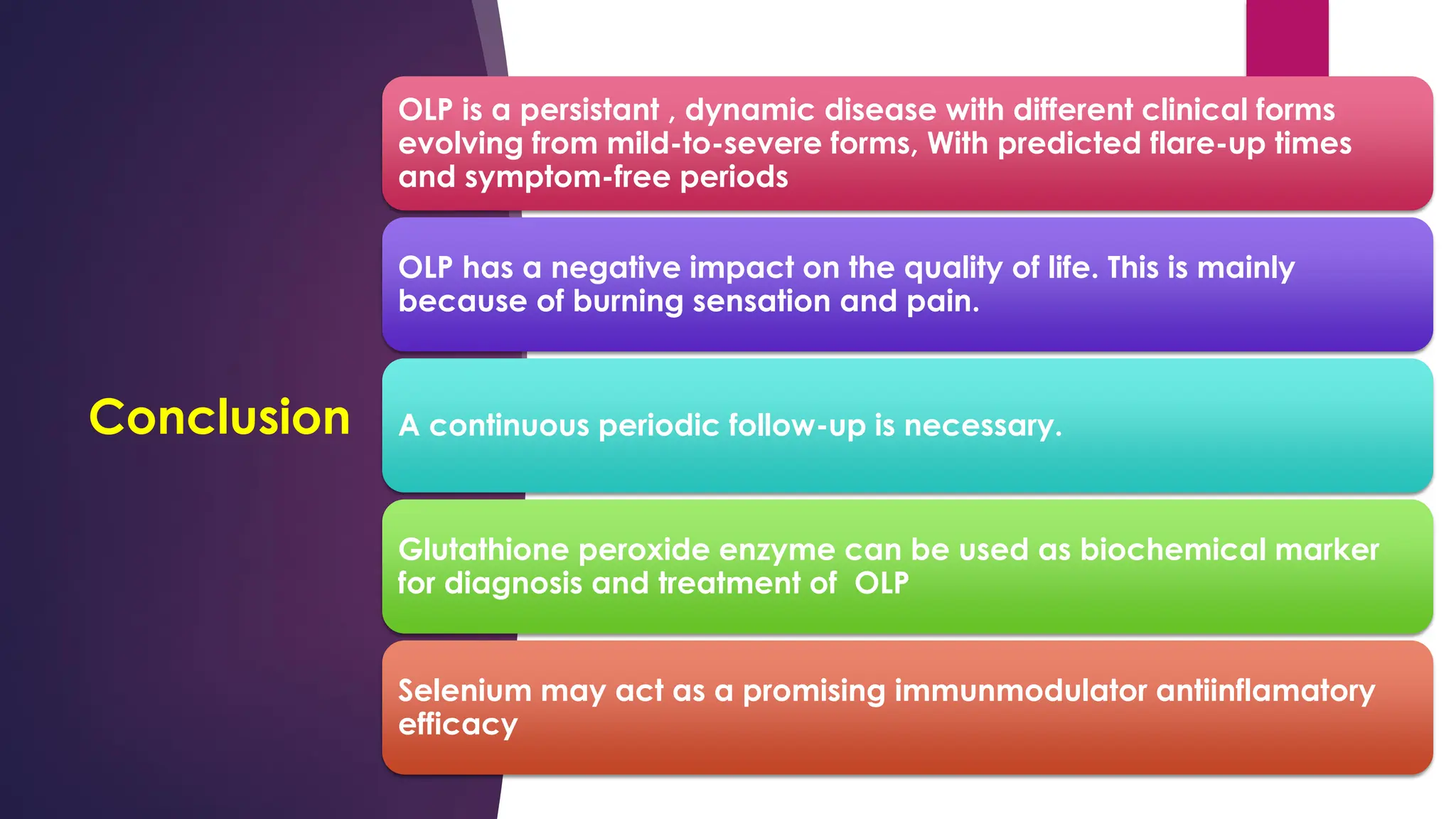 Conclusion

OLP is a persistant , dynamic disease with different clinical forms evolving from mild-to-severe forms, With predicted flare-up times and symptom-free periods

OLP has a negative impact on the quality of life. This is mainly because of burning sensation and pain.

A continuous periodic follow-up is necessary.

Glutathione peroxide enzyme can be used as biochemical marker for diagnosis and treatment of OLP

Selenium may act as a promising immunmodulator antiinflamatory efficacy